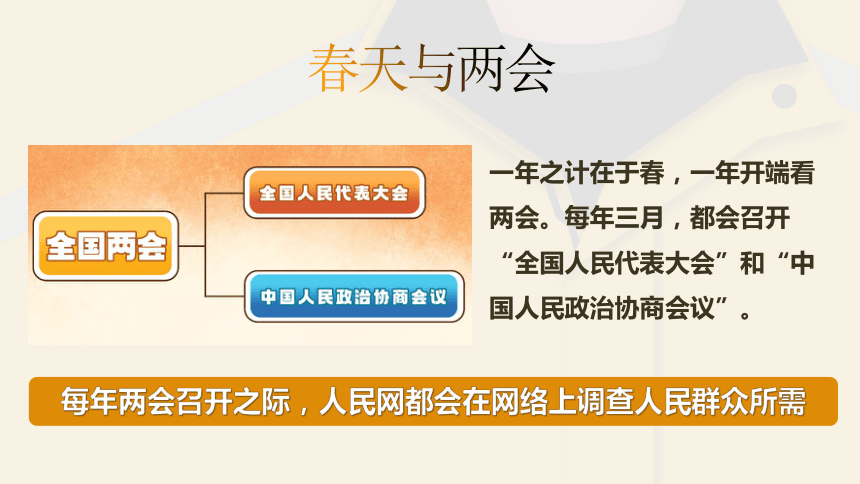 春天与两会

全国两会

全国人民代表大会

中国人民政治协商会议

一年之计在于春，一年开端看两会。每年三月，都会召开“全国人民代表大会”和“中国人民政治协商会议”。

每年两会召开之际，人民网都会在网络上调查人民群众所需